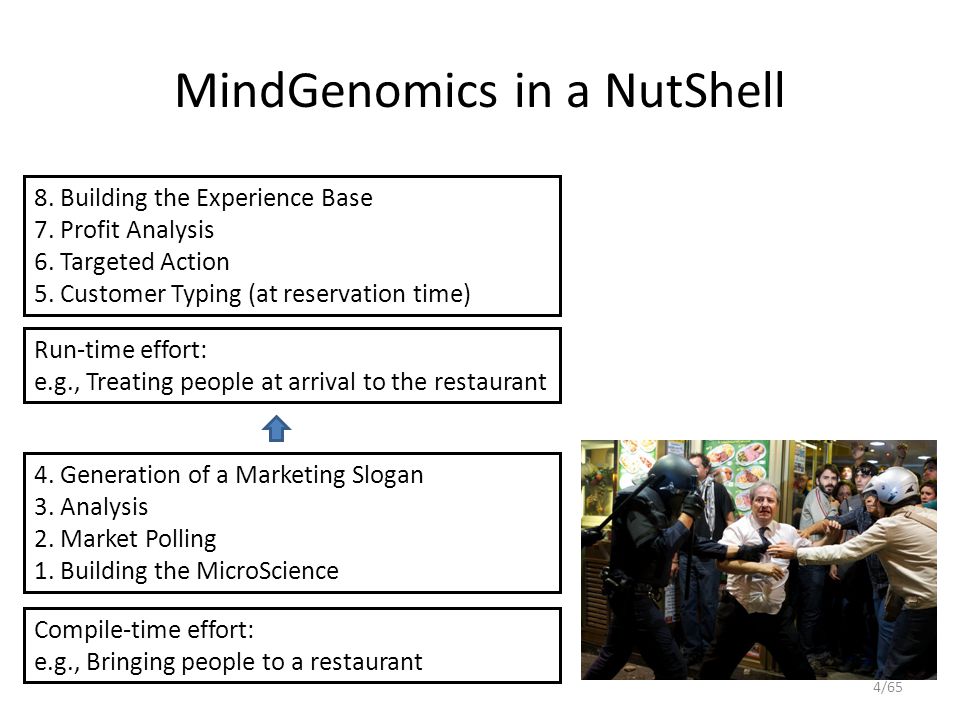 MindGenomics in a NutShell

8. Building the Experience Base
7. Profit Analysis
6. Targeted Action
5. Customer Typing (at reservation time)

Run-time effort:
e.g., Treating people at arrival to the restaurant

4. Generation of a Marketing Slogan
3. Analysis
2. Market Polling
1. Building the MicroScience

Compile-time effort:
e.g., Bringing people to a restaurant

4/65